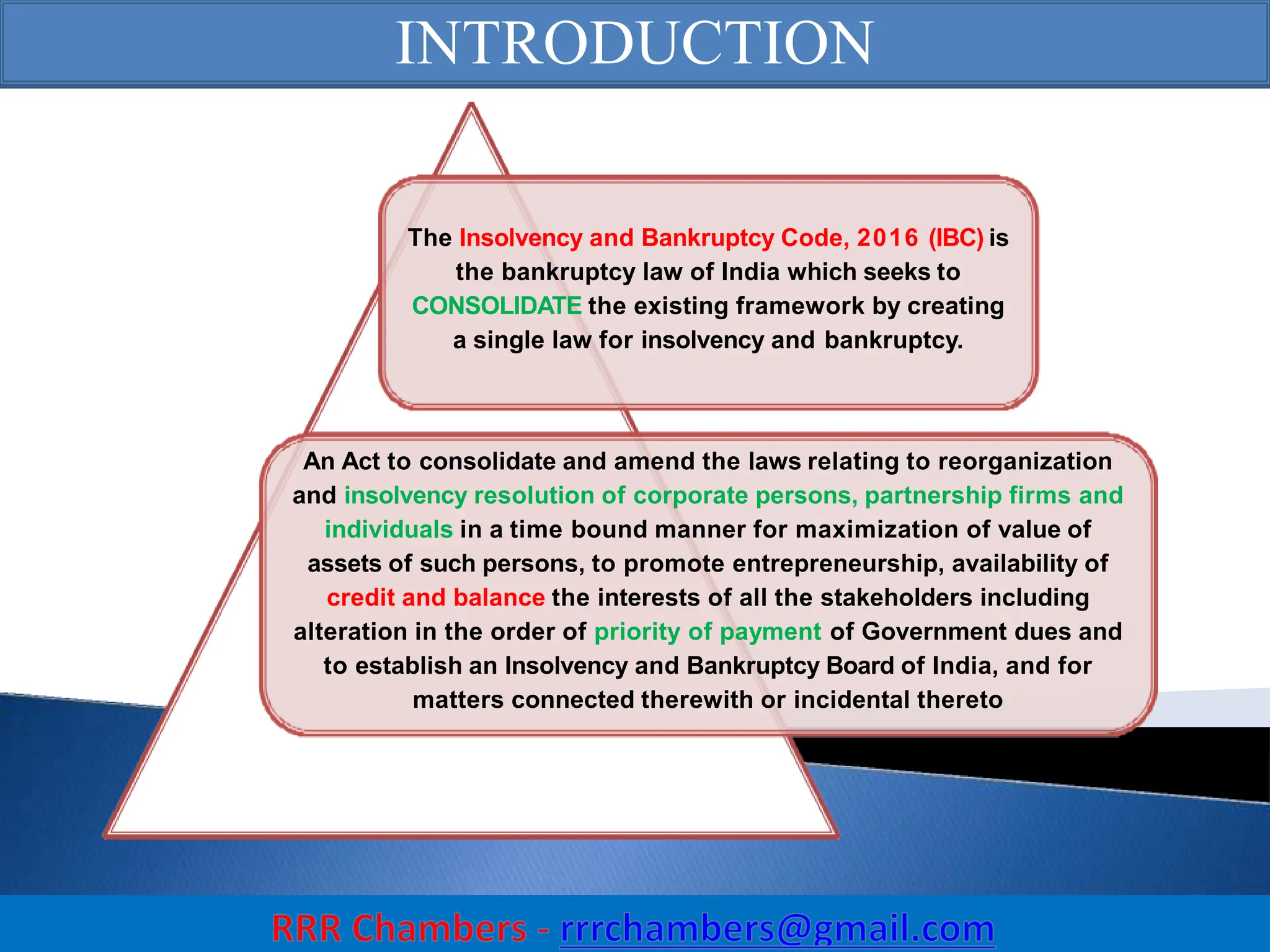 INTRODUCTION

The Insolvency and Bankruptcy Code, 2016 (IBC) is the bankruptcy law of India which seeks to CONSOLIDATE the existing framework by creating a single law for insolvency and bankruptcy.

An Act to consolidate and amend the laws relating to reorganization and insolvency resolution of corporate persons, partnership firms and individuals in a time bound manner for maximization of value of assets of such persons, to promote entrepreneurship, availability of credit and balance the interests of all the stakeholders including alteration in the order of priority of payment of Government dues and to establish an Insolvency and Bankruptcy Board of India, and for matters connected therewith or incidental thereto

RRR Chambers - rrrchambers@gmail.com